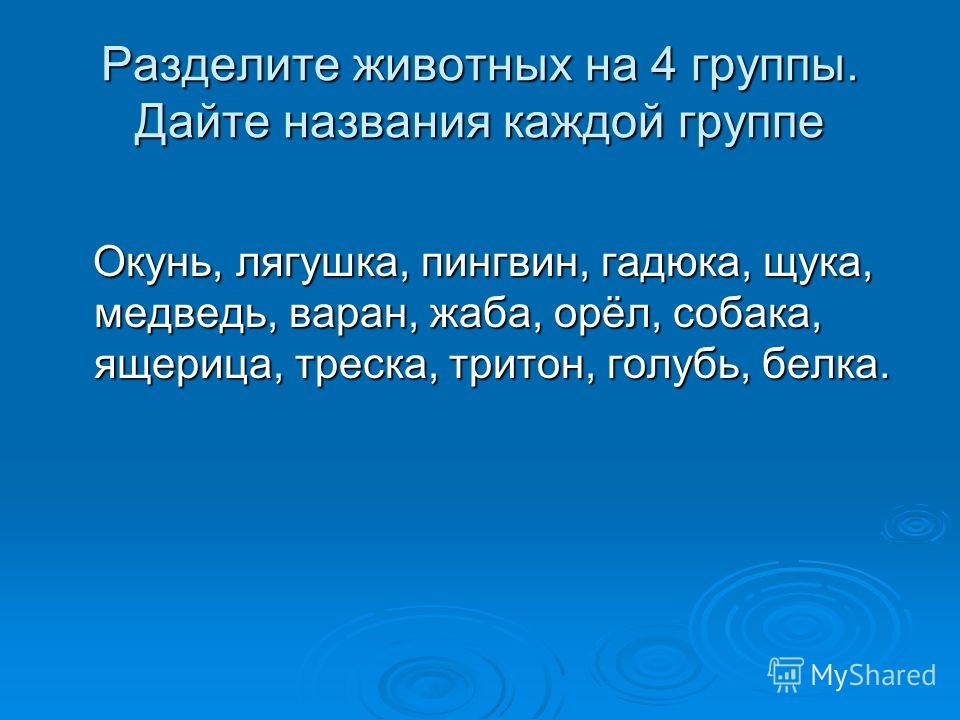 Разделите животных на 4 группы. Дайте названия каждой группе

Окунь, лягушка, пингвин, гадюка, щука, медведь, варан, жаба, орёл, собака, ящерица, треска, тритон, голубь, белка.

MyShared